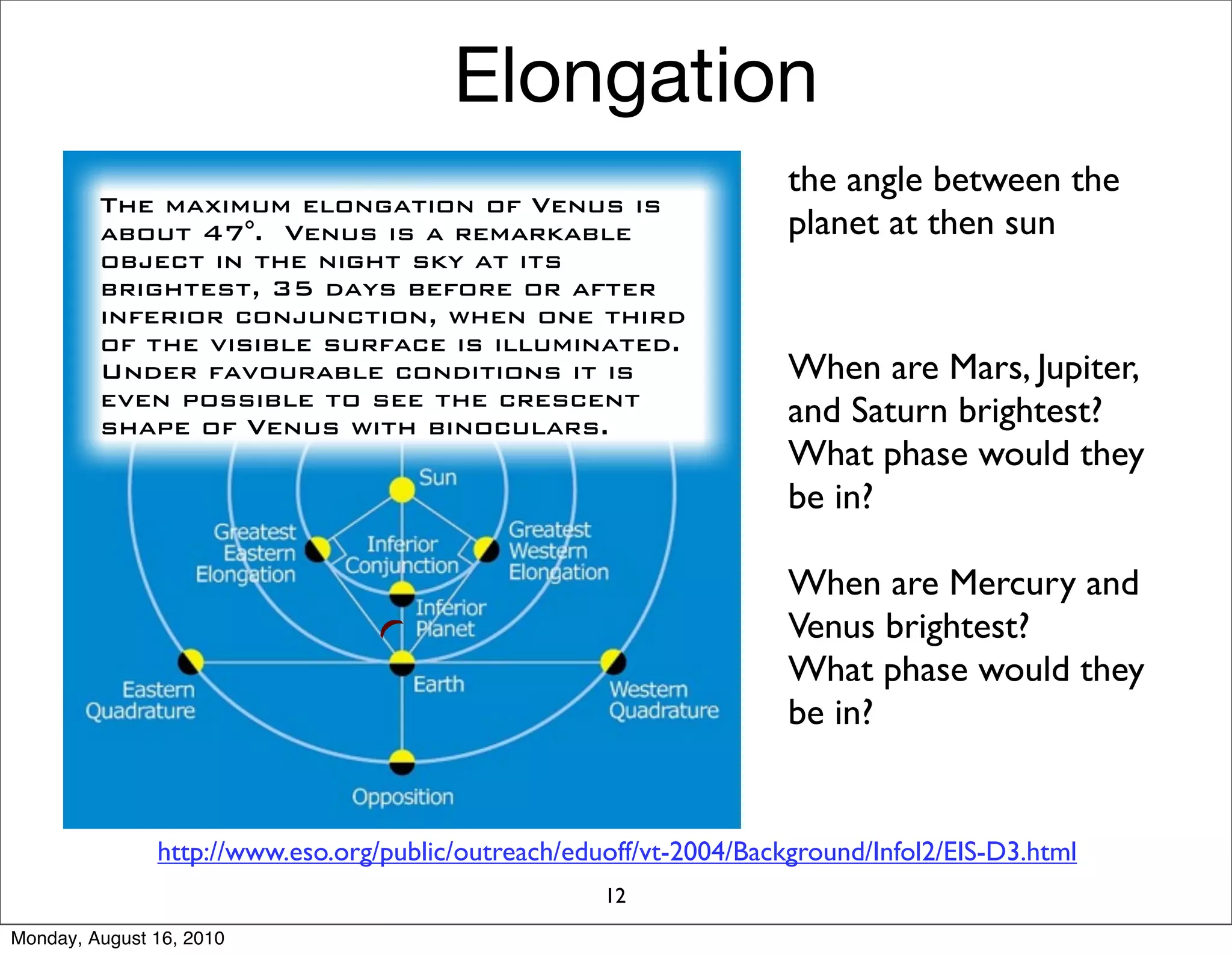 Elongation

The maximum elongation of Venus is about 47°. Venus is a remarkable object in the night sky at its brightest, 35 days before or after inferior conjunction, when one third of the visible surface is illuminated. Under favourable conditions it is even possible to see the crescent shape of Venus with binoculars.

Sun

Greatest Eastern Elongation

Inferior Conjunction

Greatest Western Elongation

Inferior Planet

Eastern Quadrature

Earth

Western Quadrature

Opposition

the angle between the planet at then sun

When are Mars, Jupiter, and Saturn brightest? What phase would they be in?

When are Mercury and Venus brightest? What phase would they be in?

http://www.eso.org/public/outreach/eduoff/vt-2004/Background/Infol2/EIS-D3.html

12

Monday, August 16, 2010